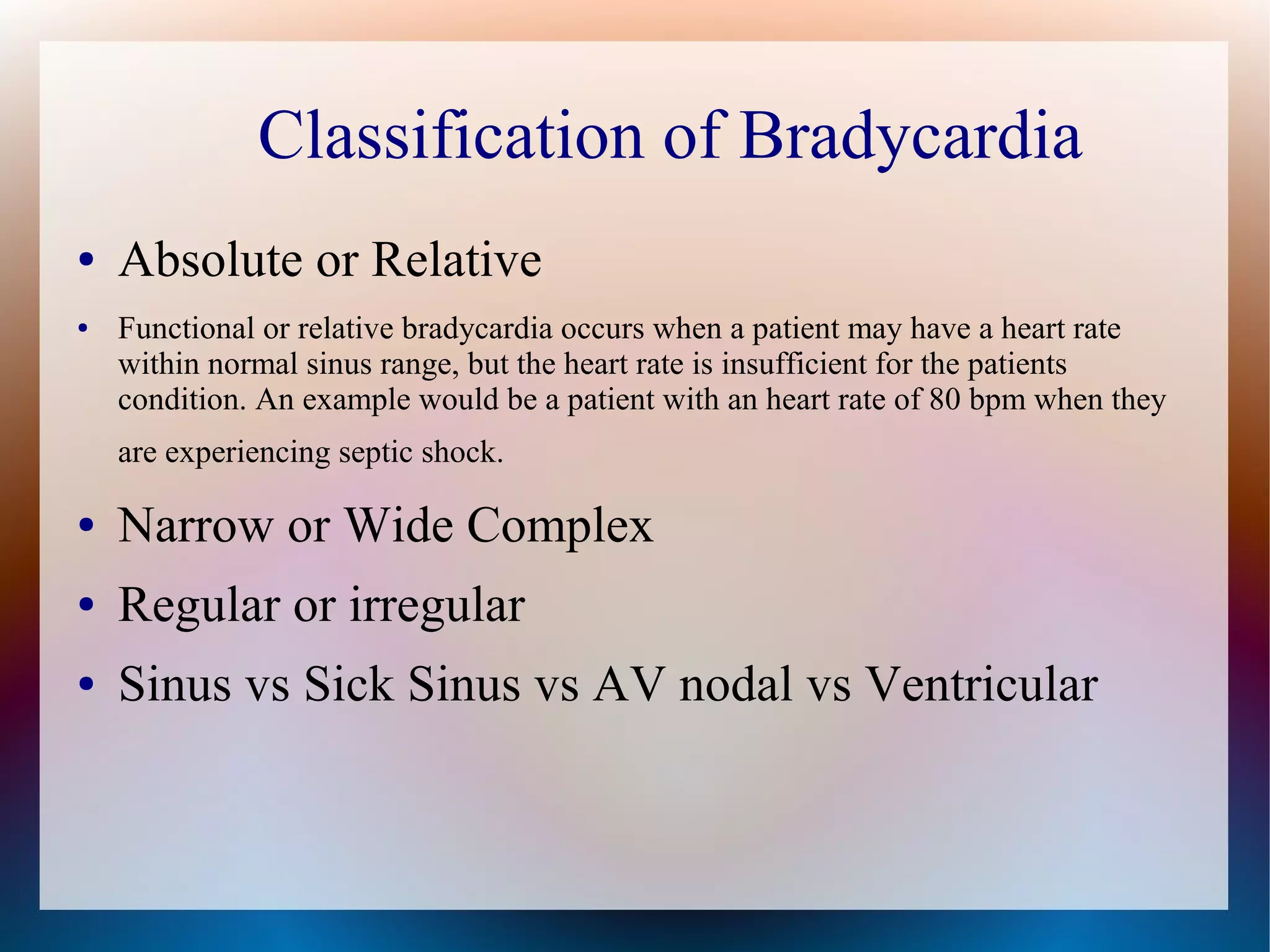 Classification of Bradycardia

• Absolute or Relative

• Functional or relative bradycardia occurs when a patient may have a heart rate within normal sinus range, but the heart rate is insufficient for the patients condition. An example would be a patient with an heart rate of 80 bpm when they are experiencing septic shock.

• Narrow or Wide Complex

• Regular or irregular

• Sinus vs Sick Sinus vs AV nodal vs Ventricular